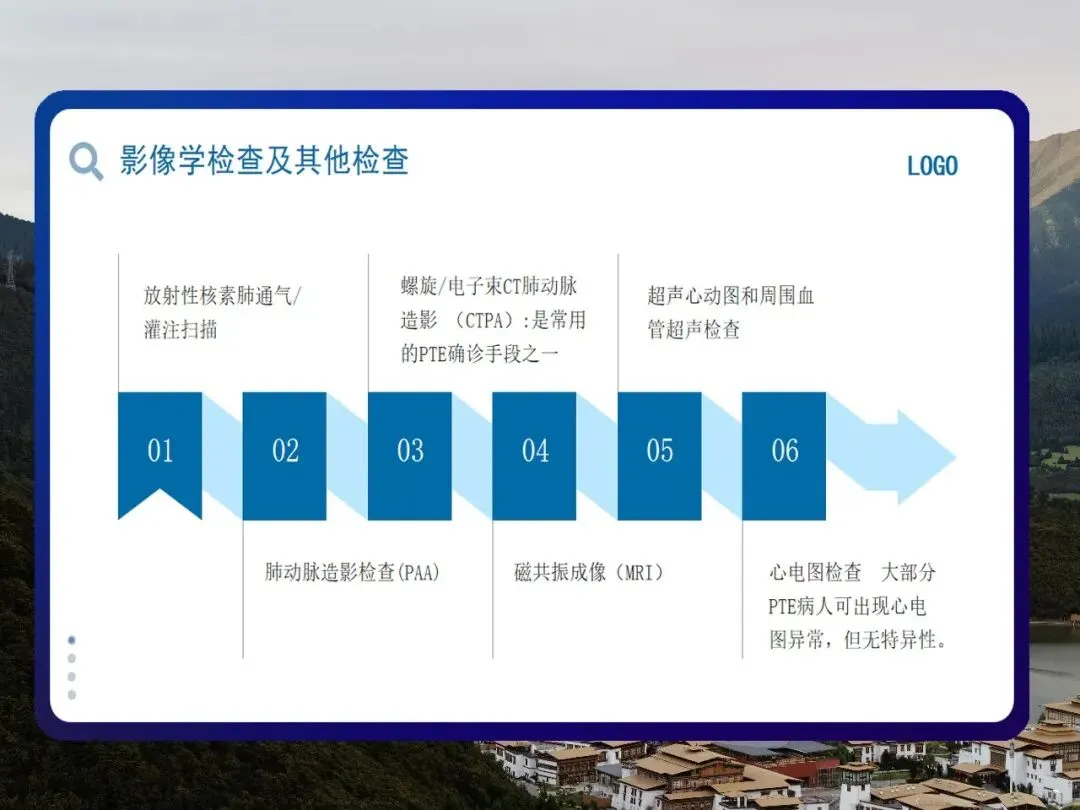 影像学检查及其他检查

LOGO

放射性核素肺通气/灌注扫描

螺旋/电子束CT肺动脉造影 （CTPA）:是常用的PTE确诊手段之一

超声心动图和周围血管超声检查

01

02

03

04

05

06

肺动脉造影检查(PAA)

磁共振成像（MRI）

心电图检查 大部分PTE病人可出现心电图异常，但无特异性。